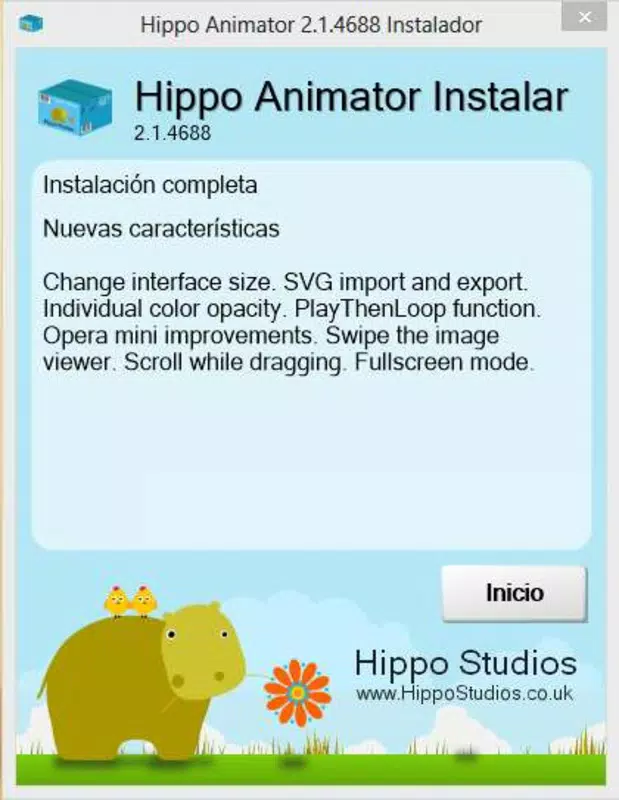 Hippo Animator 2.1.4688 Instalador

Hippo Animator Instalar
2.1.4688

Instalación completa

Nuevas características

Change interface size. SVG import and export. Individual color opacity. PlayThenLoop function. Opera mini improvements. Swipe the image viewer. Scroll while dragging. Fullscreen mode.

Inicio

Hippo Studios
www.HippoStudios.co.uk